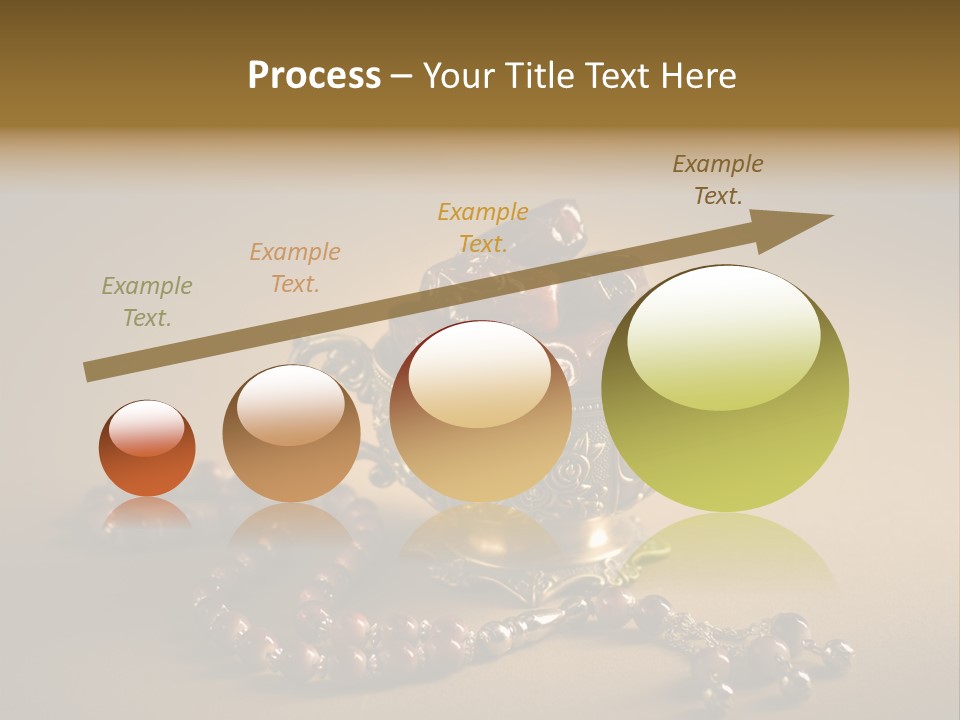 Process – Your Title Text Here

Example Text.

Example Text.

Example Text.

Example Text.